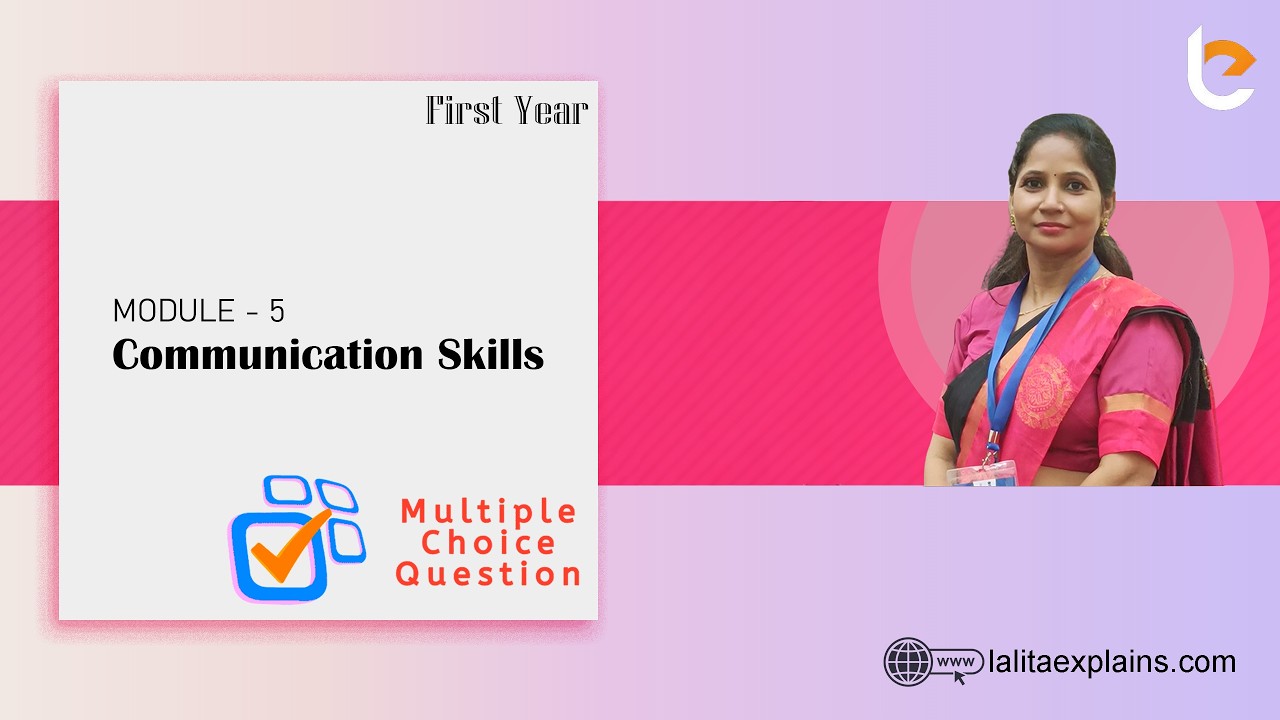 First Year

MODULE - 5
Communication Skills

Multiple Choice Question

www lalitaexplains.com